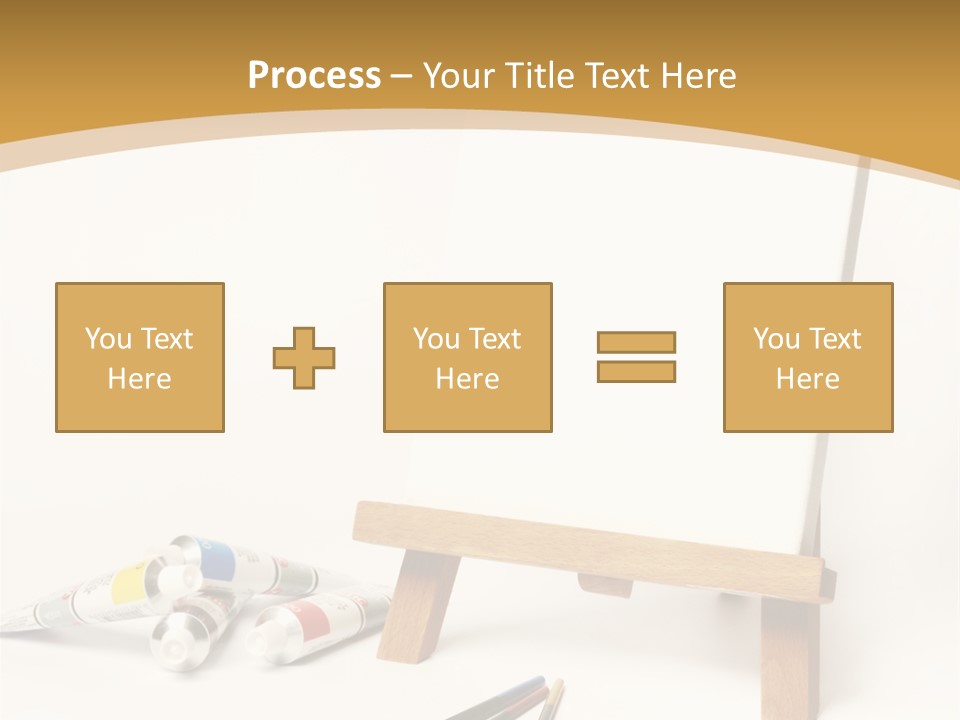 Process – Your Title Text Here

You Text Here

You Text Here

You Text Here